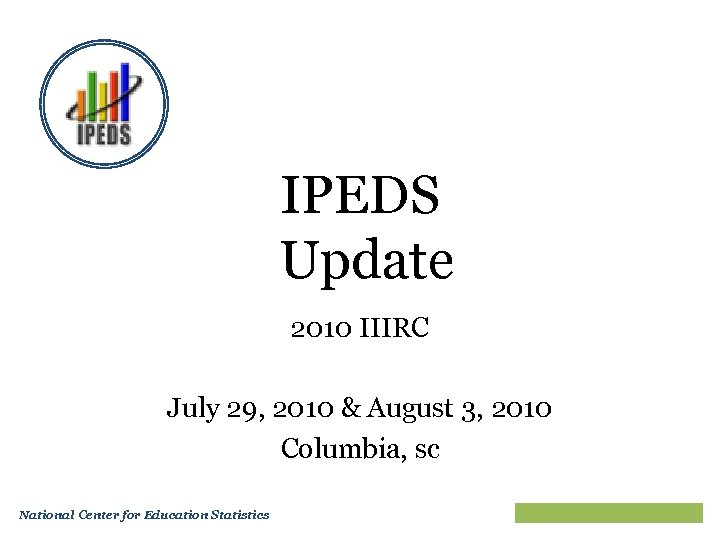 IPEDS

IPEDS Update

2010 IIIRC

July 29, 2010 & August 3, 2010
Columbia, sc

National Center for Education Statistics